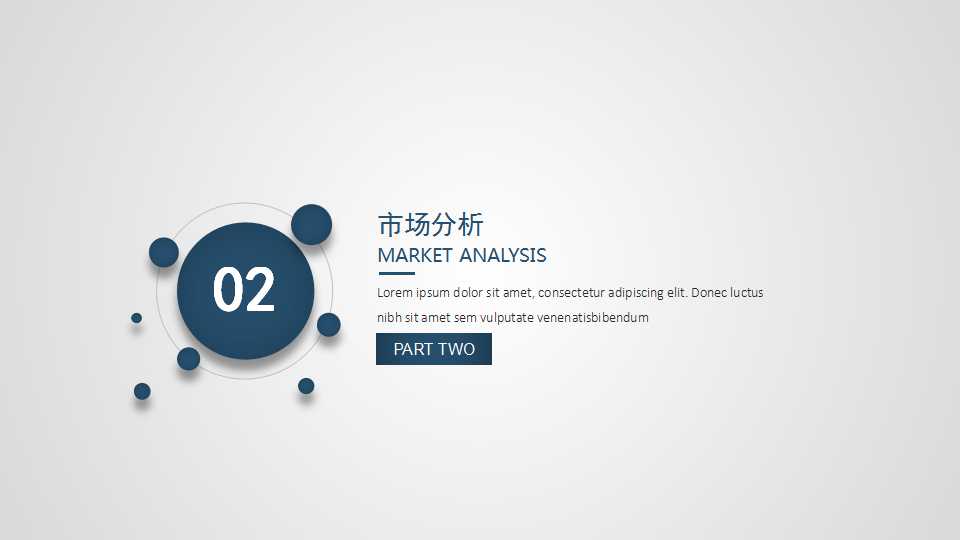 02

市场分析

MARKET ANALYSIS

Lorem ipsum dolor sit amet, consectetur adipiscing elit. Donec luctus nibh sit amet sem vulputate venenatisbibendum

PART TWO